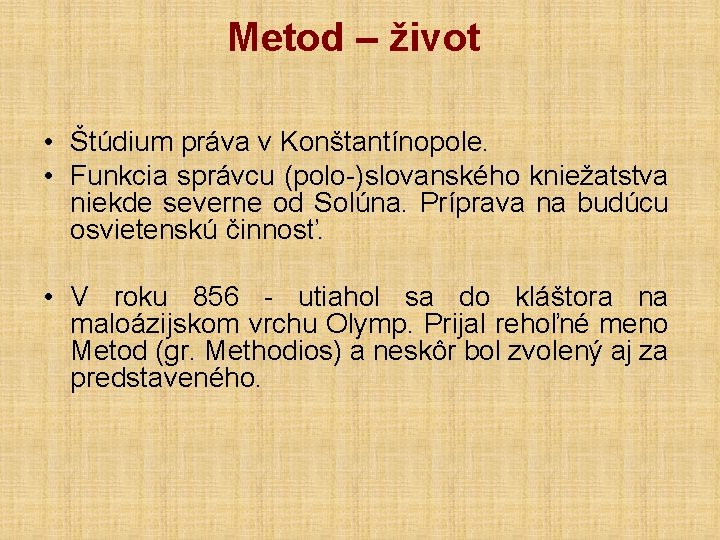 Metod – život

• Štúdium práva v Konštantínopole.
• Funkcia správcu (polo-)slovanského kniežatstva niekde severne od Solúna. Príprava na budúcu osvietenskú činnosť.

• V roku 856 - utiahol sa do kláštora na maloázijskom vrchu Olymp. Prijal rehoľné meno Metod (gr. Methodios) a neskôr bol zvolený aj za predstaveného.